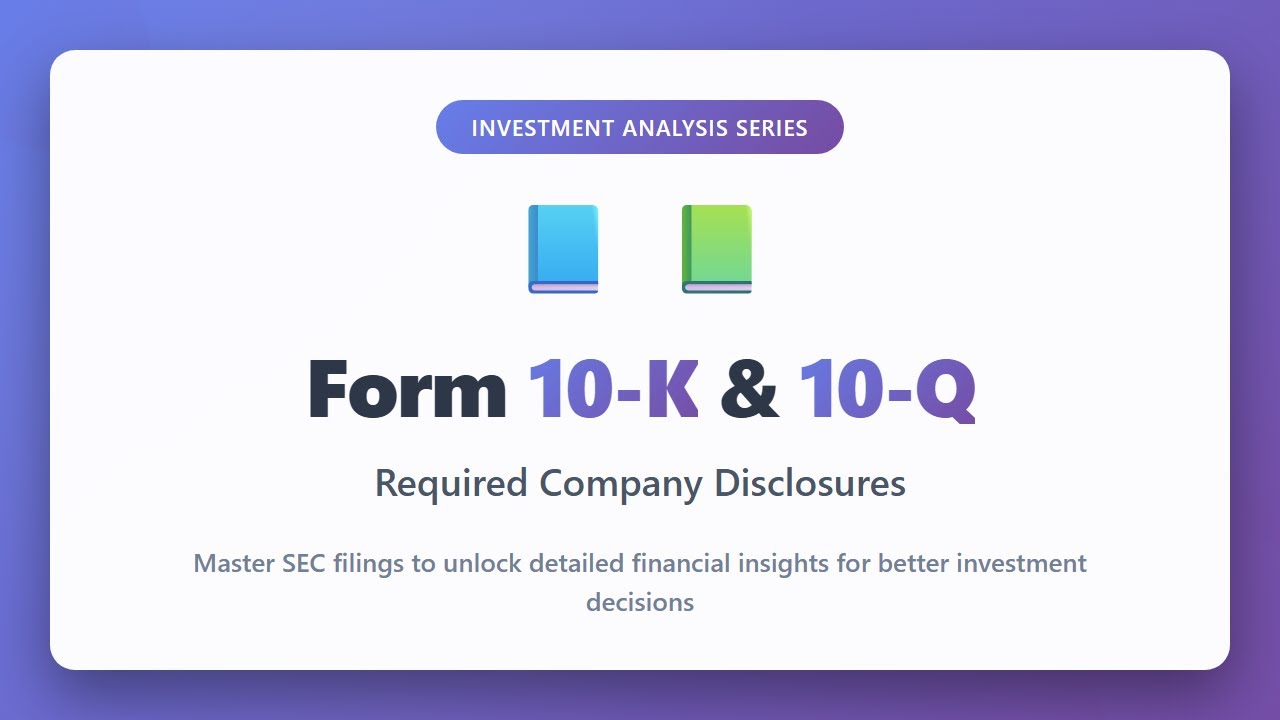 INVESTMENT ANALYSIS SERIES

Form 10-K & 10-Q

Required Company Disclosures

Master SEC filings to unlock detailed financial insights for better investment decisions